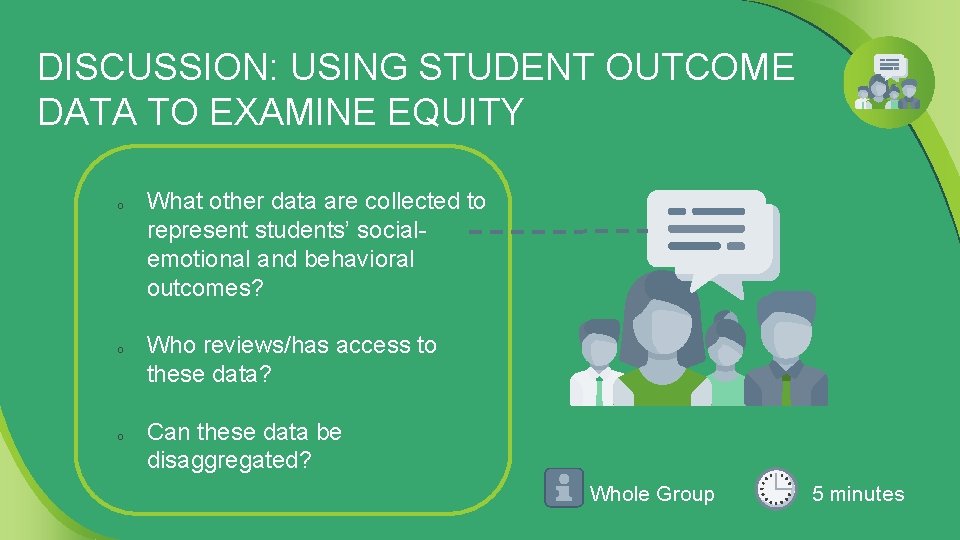 DISCUSSION: USING STUDENT OUTCOME DATA TO EXAMINE EQUITY

o What other data are collected to represent students' social-emotional and behavioral outcomes?

o Who reviews/has access to these data?

o Can these data be disaggregated?

Whole Group

5 minutes